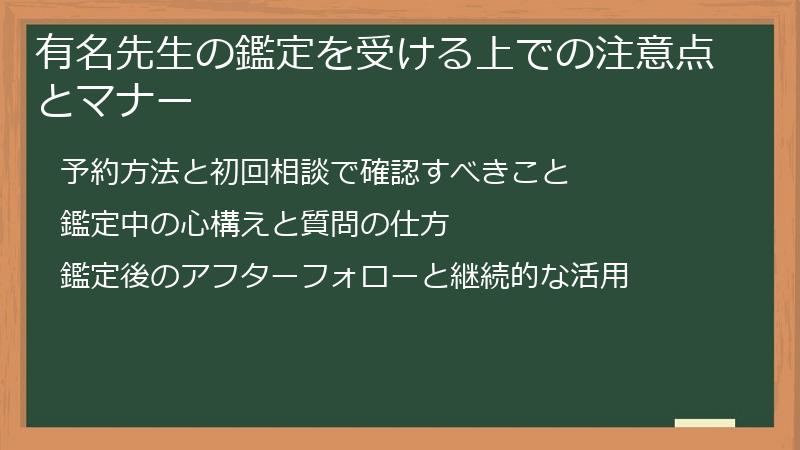 有名先生の鑑定を受ける上での注意点とマナー

予約方法と初回相談で確認すべきこと

鑑定中の心構えと質問の仕方

鑑定後のアフターフォローと継続的な活用